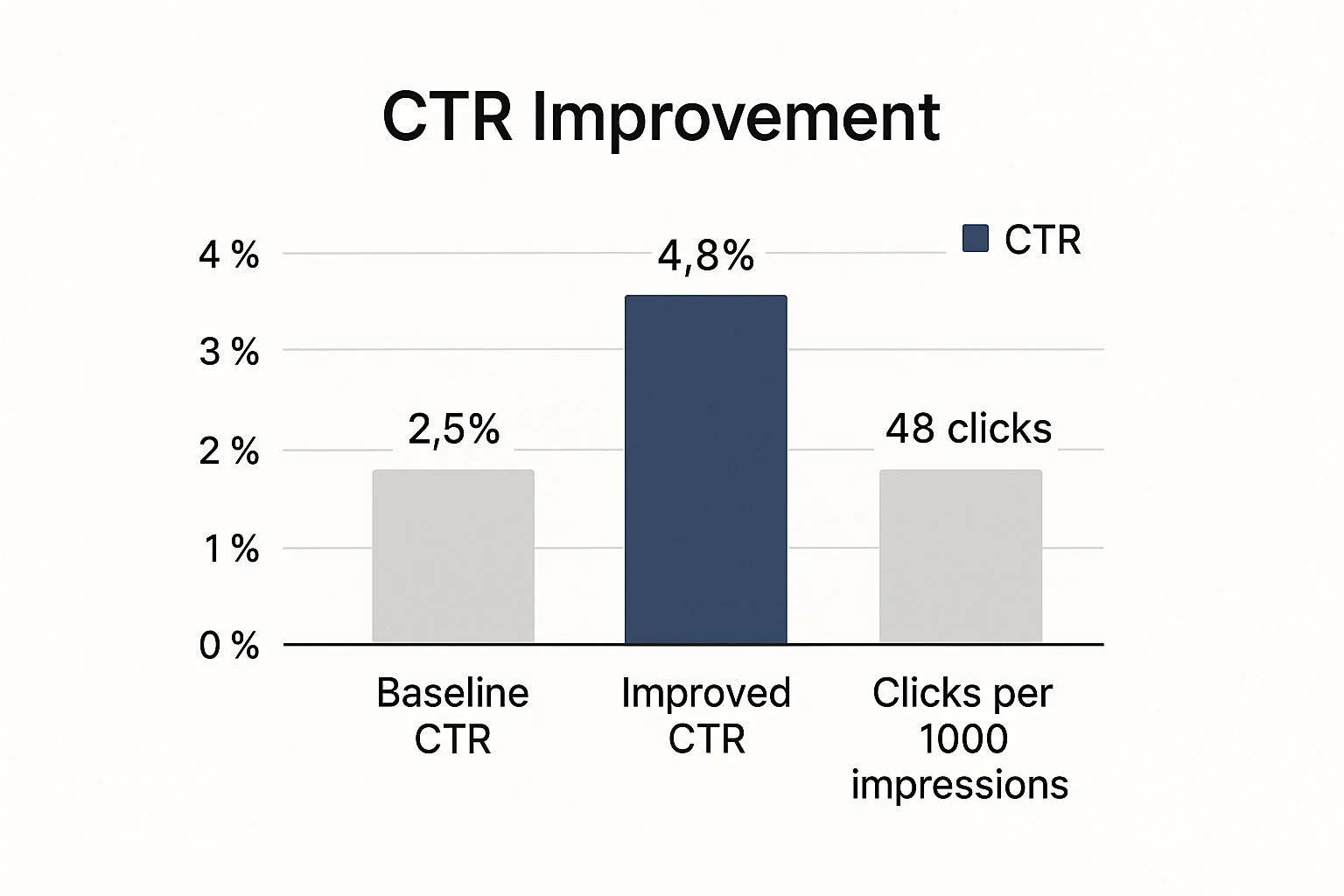 CTR Improvement

CTR

4 %
3 %
2 %
1 %
0 %

2,5%
4,8%
48 clicks

Baseline CTR
Improved CTR
Clicks per 1000 impressions